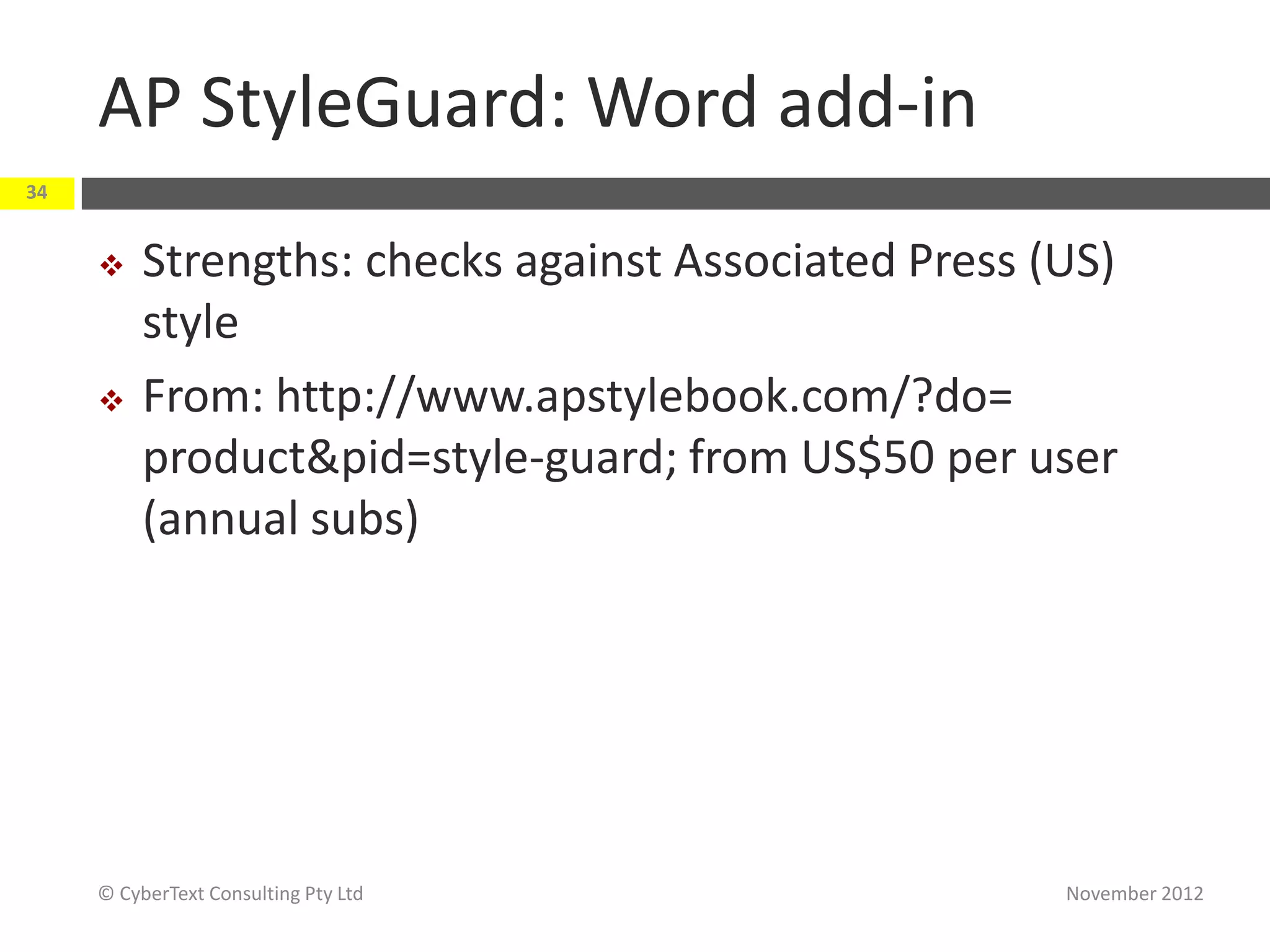 AP StyleGuard: Word add-in

34

❖ Strengths: checks against Associated Press (US) style

❖ From: http://www.apstylebook.com/?do=product&pid=style-guard; from US$50 per user (annual subs)

© CyberText Consulting Pty Ltd

November 2012